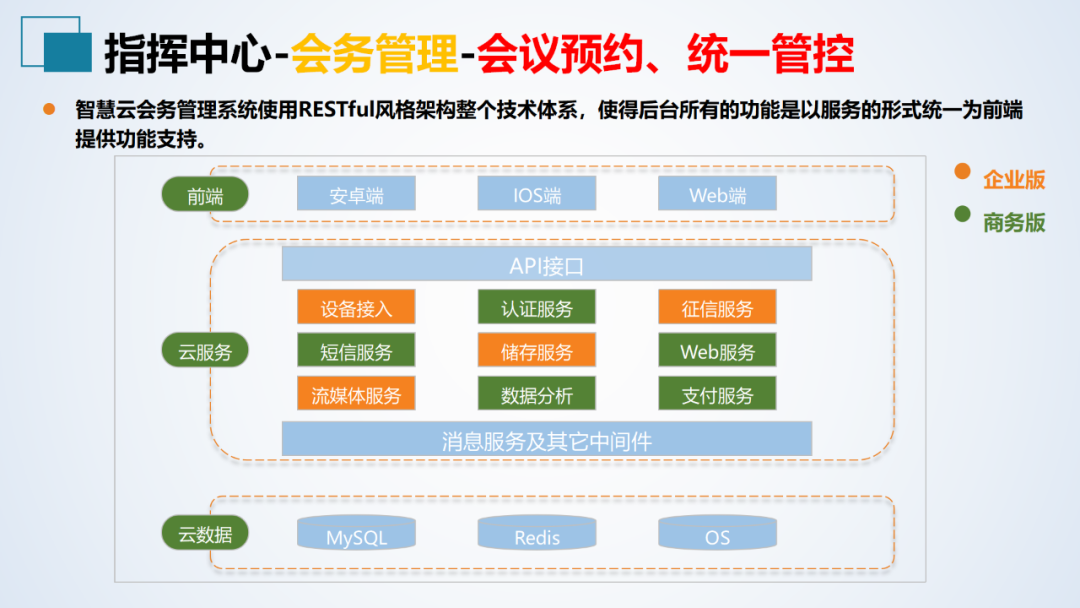 指挥中心-会务管理-会议预约、统一管控

智慧云会务管理系统使用RESTful风格架构整个技术体系，使得后台所有的功能是以服务的形式统一为前端提供功能支持。

企业版
商务版

前端
安卓端
IOS端
Web端

云服务
API接口
设备接入
认证服务
征信服务
短信服务
储存服务
Web服务
流媒体服务
数据分析
支付服务
消息服务及其它中间件

云数据
MySQL
Redis
OS